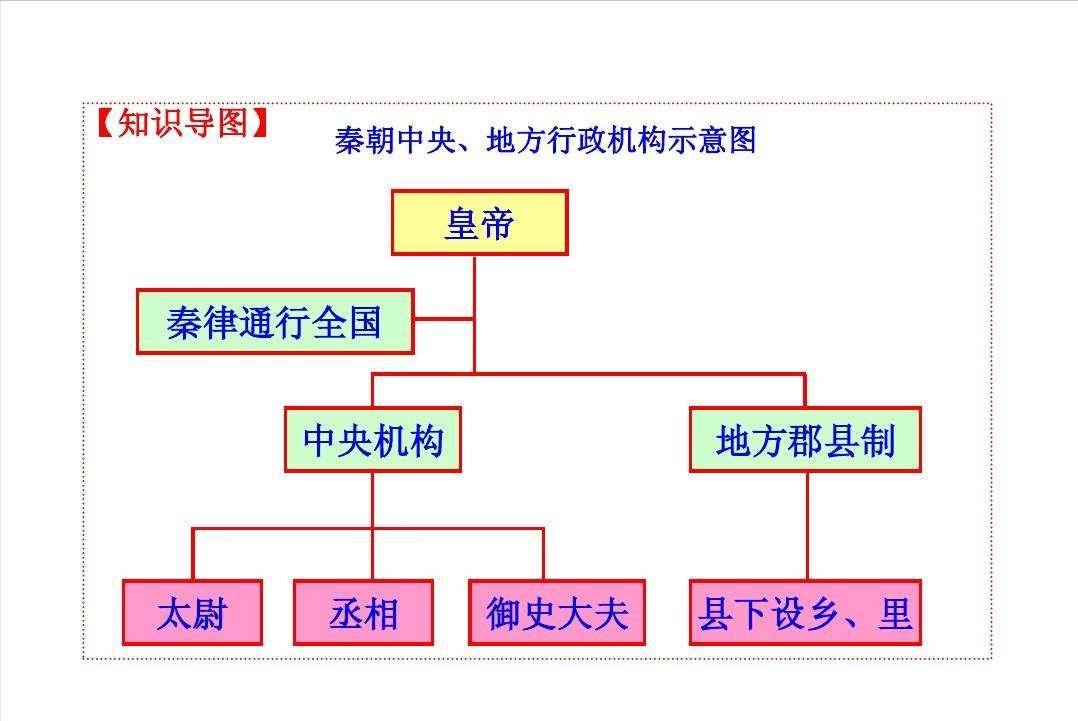 【知识导图】

秦朝中央、地方行政机构示意图

皇帝

秦律通行全国

中央机构

地方郡县制

太尉

丞相

御史大夫

县下设乡、里